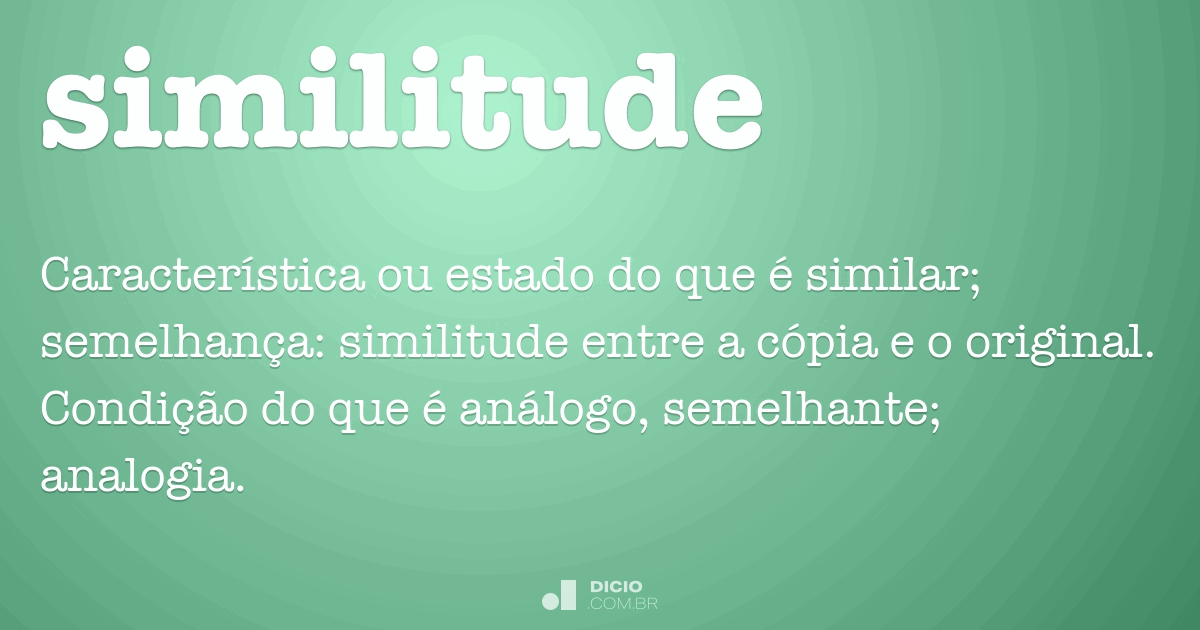 similitude

Característica ou estado do que é similar; semelhança: similitude entre a cópia e o original. Condição do que é análogo, semelhante; analogia.

DICIO
.COM.BR